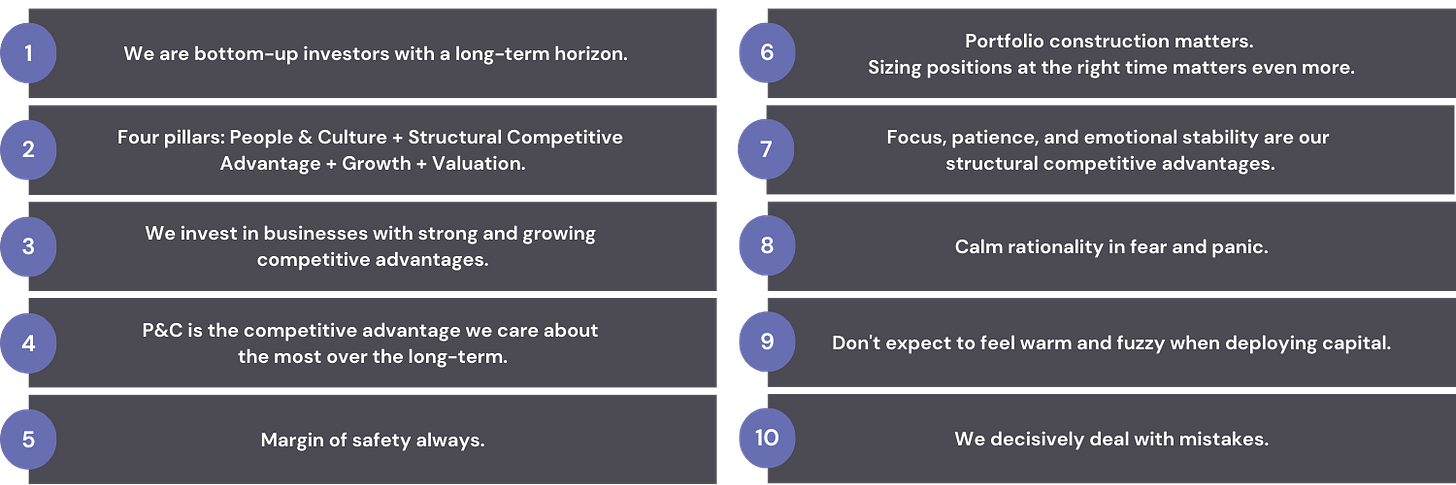 1 We are bottom-up investors with a long-term horizon.

2 Four pillars: People & Culture + Structural Competitive Advantage + Growth + Valuation.

3 We invest in businesses with strong and growing competitive advantages.

4 P&C is the competitive advantage we care about the most over the long-term.

5 Margin of safety always.

6 Portfolio construction matters. Sizing positions at the right time matters even more.

7 Focus, patience, and emotional stability are our structural competitive advantages.

8 Calm rationality in fear and panic.

9 Don't expect to feel warm and fuzzy when deploying capital.

10 We decisively deal with mistakes.